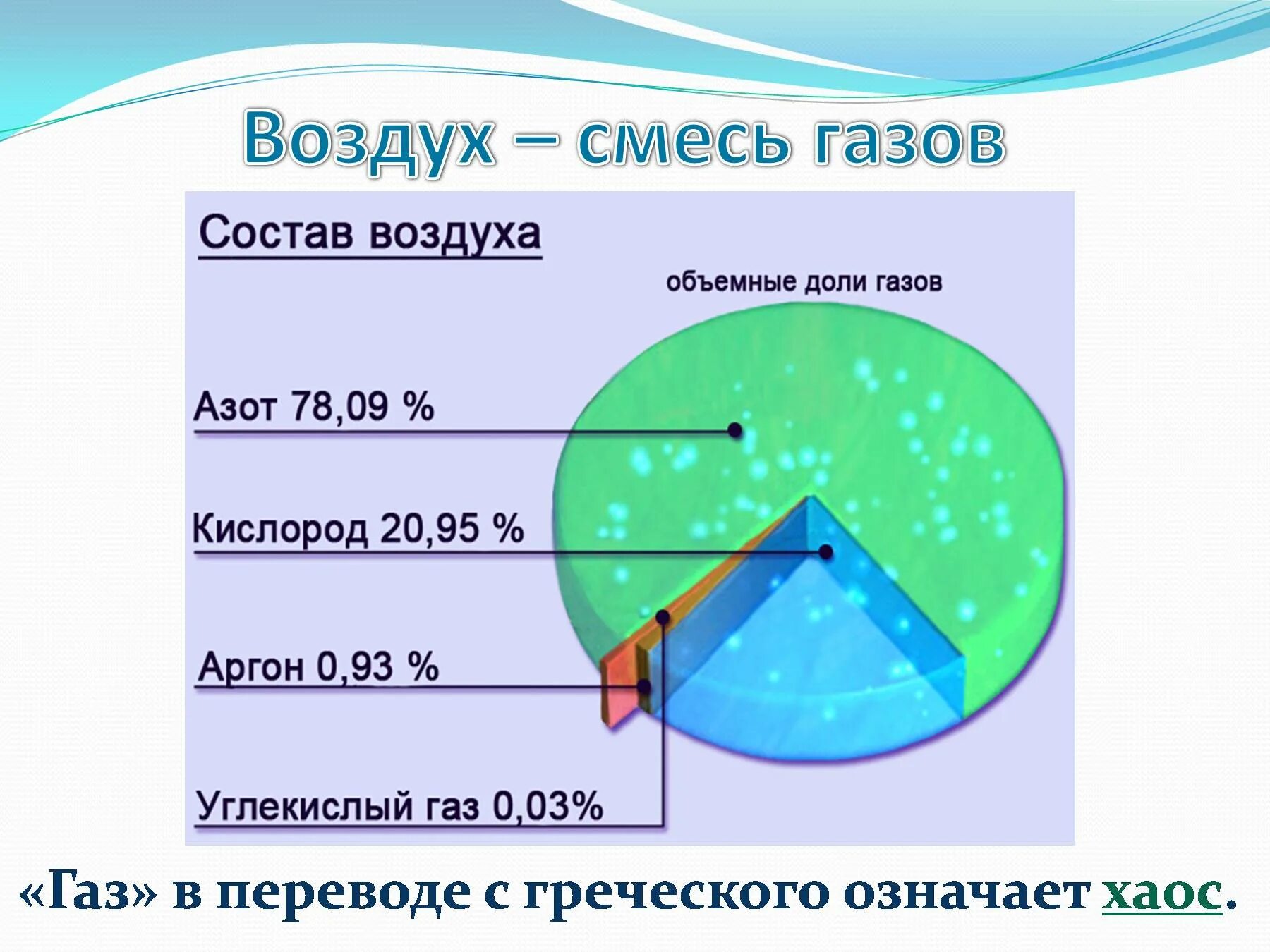 Воздух – смесь газов

Состав воздуха

объемные доли газов

Азот 78,09 %

Кислород 20,95 %

Аргон 0,93 %

Углекислый газ 0,03%

«Газ» в переводе с греческого означает хаос.